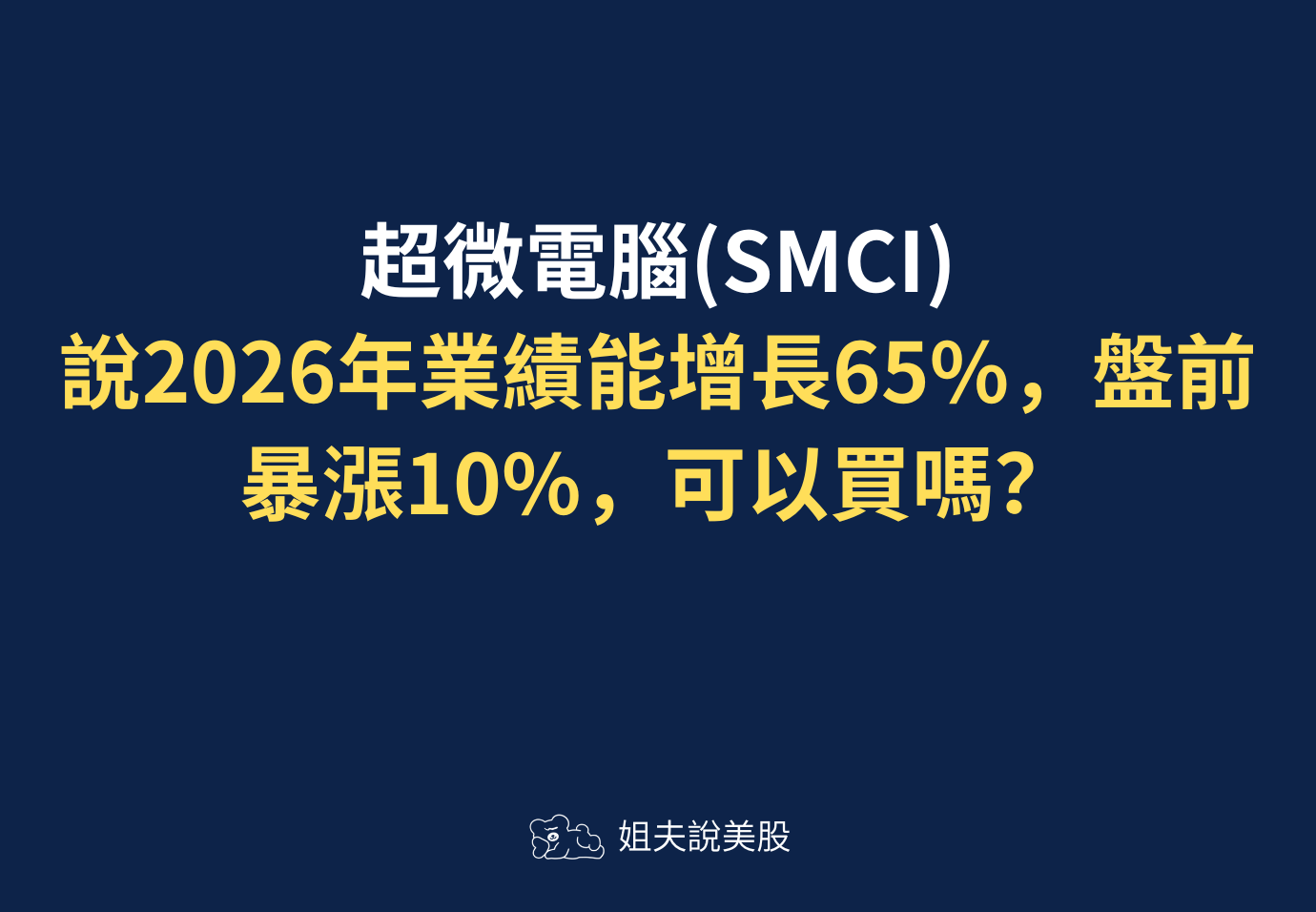 超微電腦(SMCI)
說2026年業績能增長65%，盤前暴漲10%，可以買嗎？

姐夫說美股